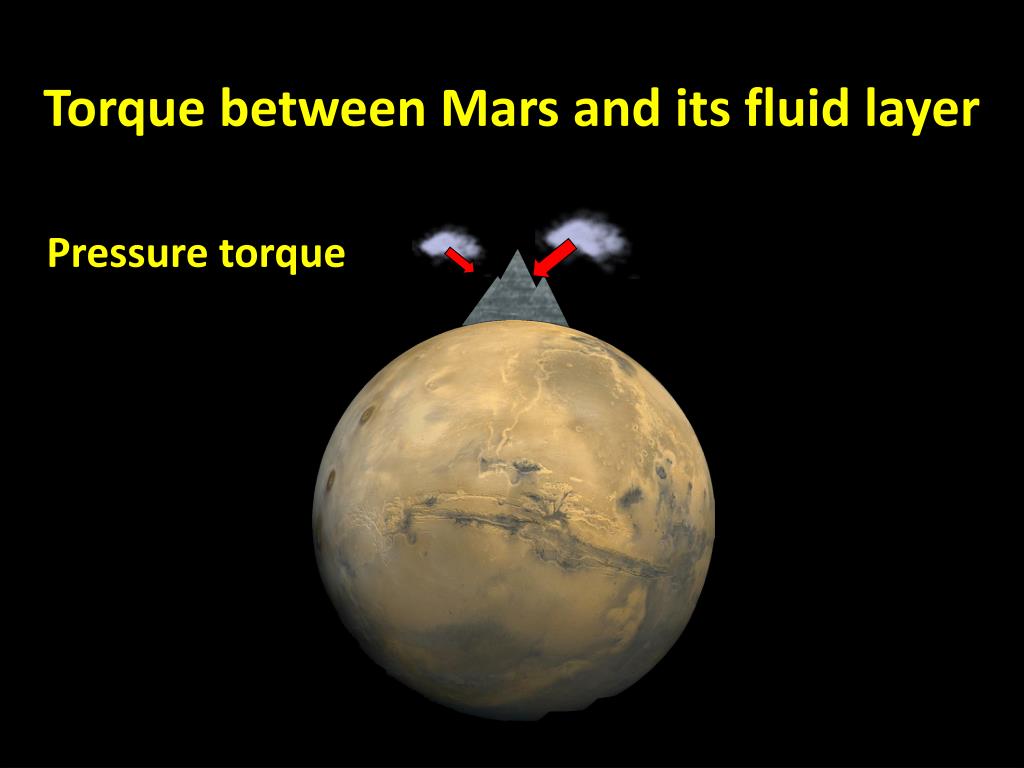 Torque between Mars and its fluid layer

Pressure torque